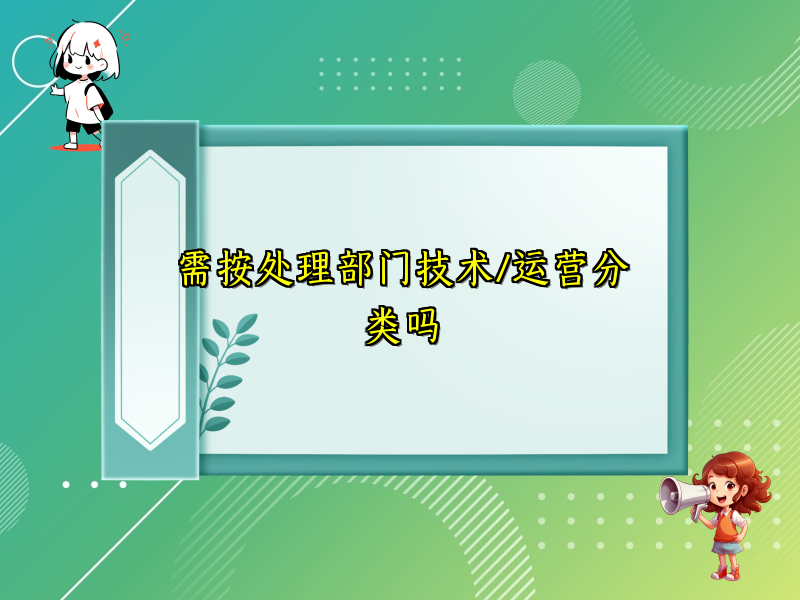 需按处理部门技术/运营分类吗